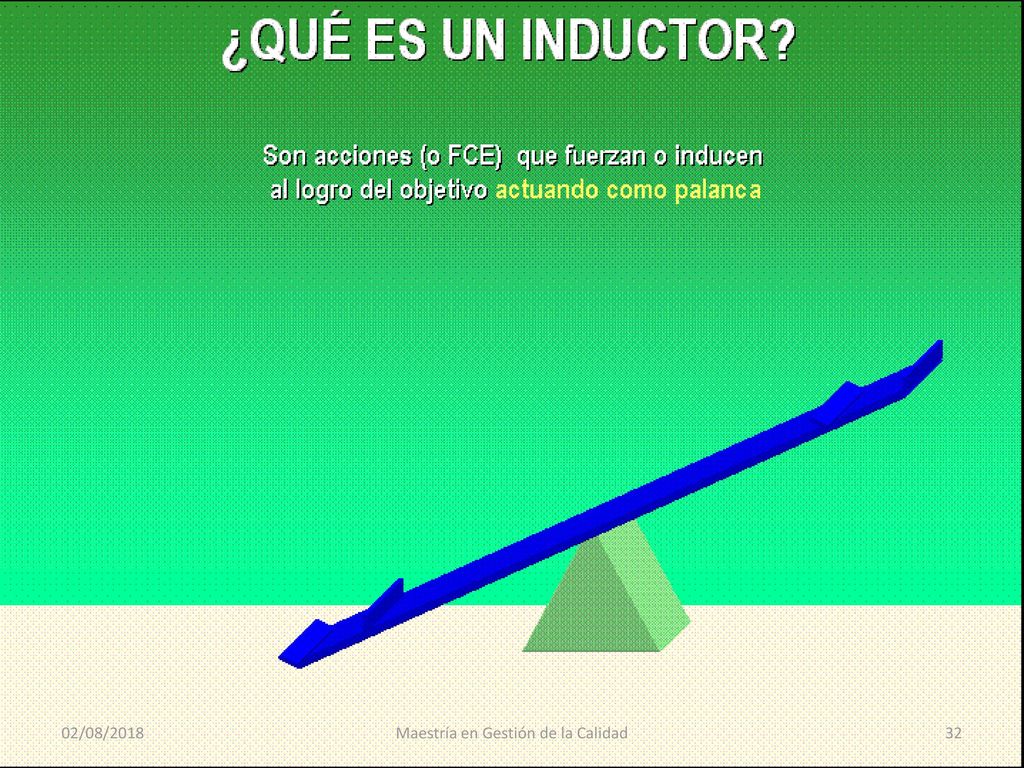 ¿QUÉ ES UN INDUCTOR?

Son acciones (o FCE) que fuerzan o inducen al logro del objetivo actuando como palanca

02/08/2018

Maestría en Gestión de la Calidad

32